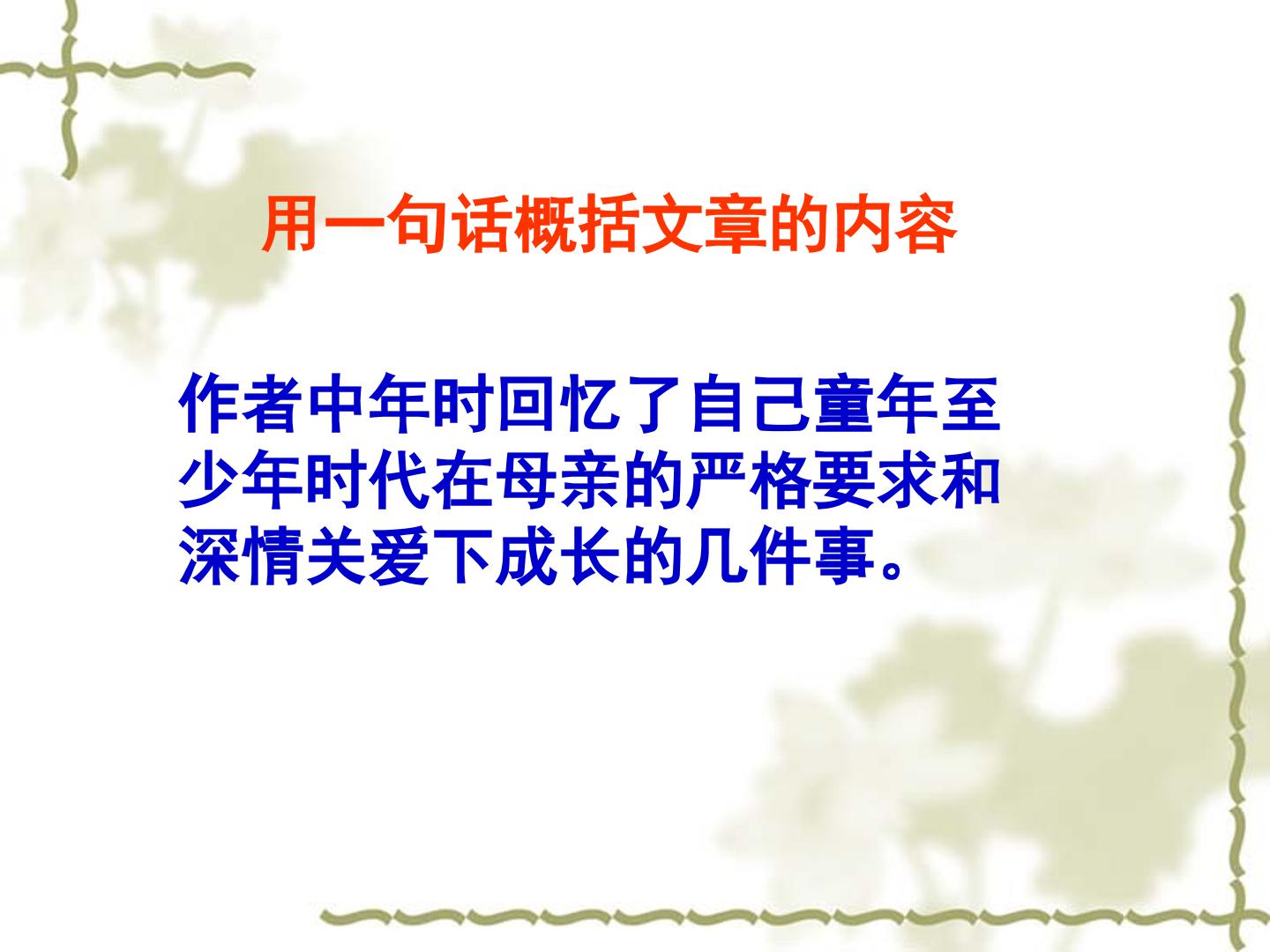 用一句话概括文章的内容

作者中年时回忆了自己童年至少年时代在母亲的严格要求和深情关爱下成长的几件事。